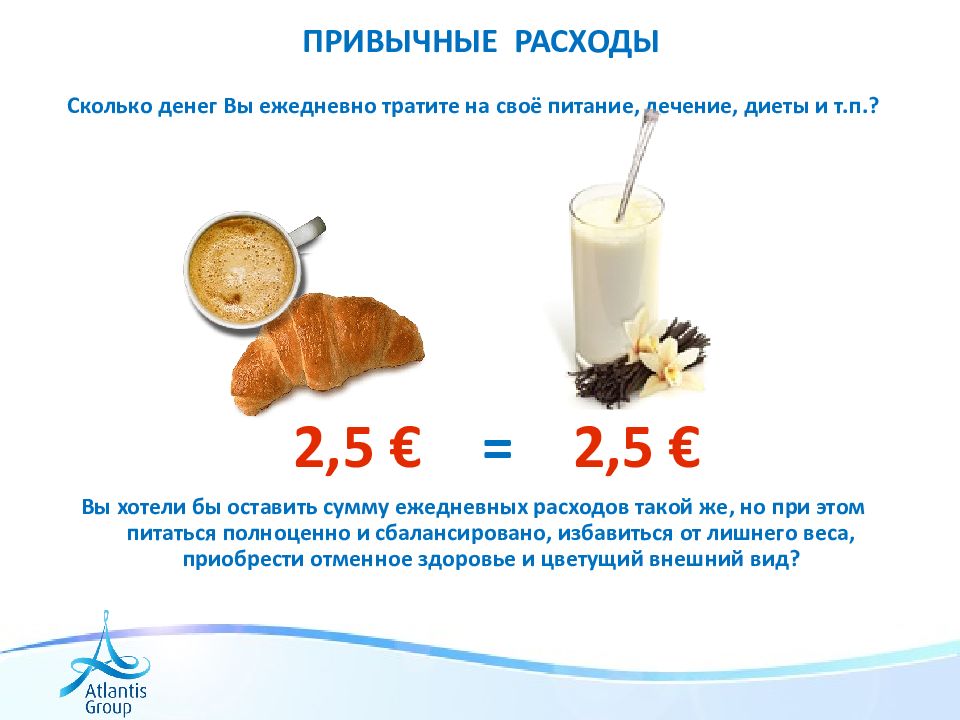 ПРИВЫЧНЫЕ РАСХОДЫ

Сколько денег Вы ежедневно тратите на своё питание, лечение, диеты и т.п.?

2,5 € = 2,5 €

Вы хотели бы оставить сумму ежедневных расходов такой же, но при этом питаться полноценно и сбалансировано, избавиться от лишнего веса, приобрести отменное здоровье и цветущий внешний вид?

Atlantis Group